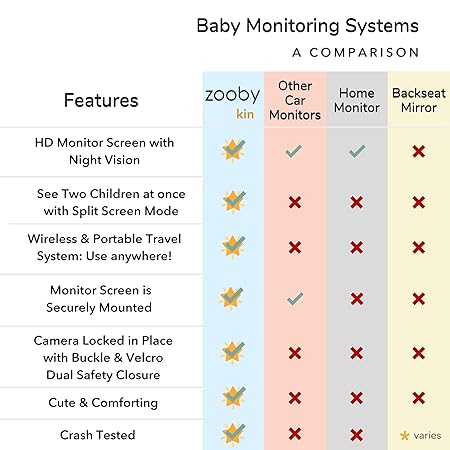 Baby Monitoring Systems

A COMPARISON

| Features | zooby kin | Other Car Monitors | Home Monitor | Backseat Mirror |
|---|---|---|---|---|
| HD Monitor Screen with Night Vision | ✓ | ✓ | ✓ | ✗ |
| See Two Children at once with Split Screen Mode | ✓ | ✗ | ✗ | ✗ |
| Wireless & Portable Travel System: Use anywhere! | ✓ | ✗ | ✗ | ✗ |
| Monitor Screen is Securely Mounted | ✓ | ✓ | ✗ | ✗ |
| Camera Locked in Place with Buckle & Velcro Dual Safety Closure | ✓ | ✗ | ✗ | ✗ |
| Cute & Comforting | ✓ | ✗ | ✗ | ✗ |
| Crash Tested | ✓ | ✗ | ✗ | * varies |